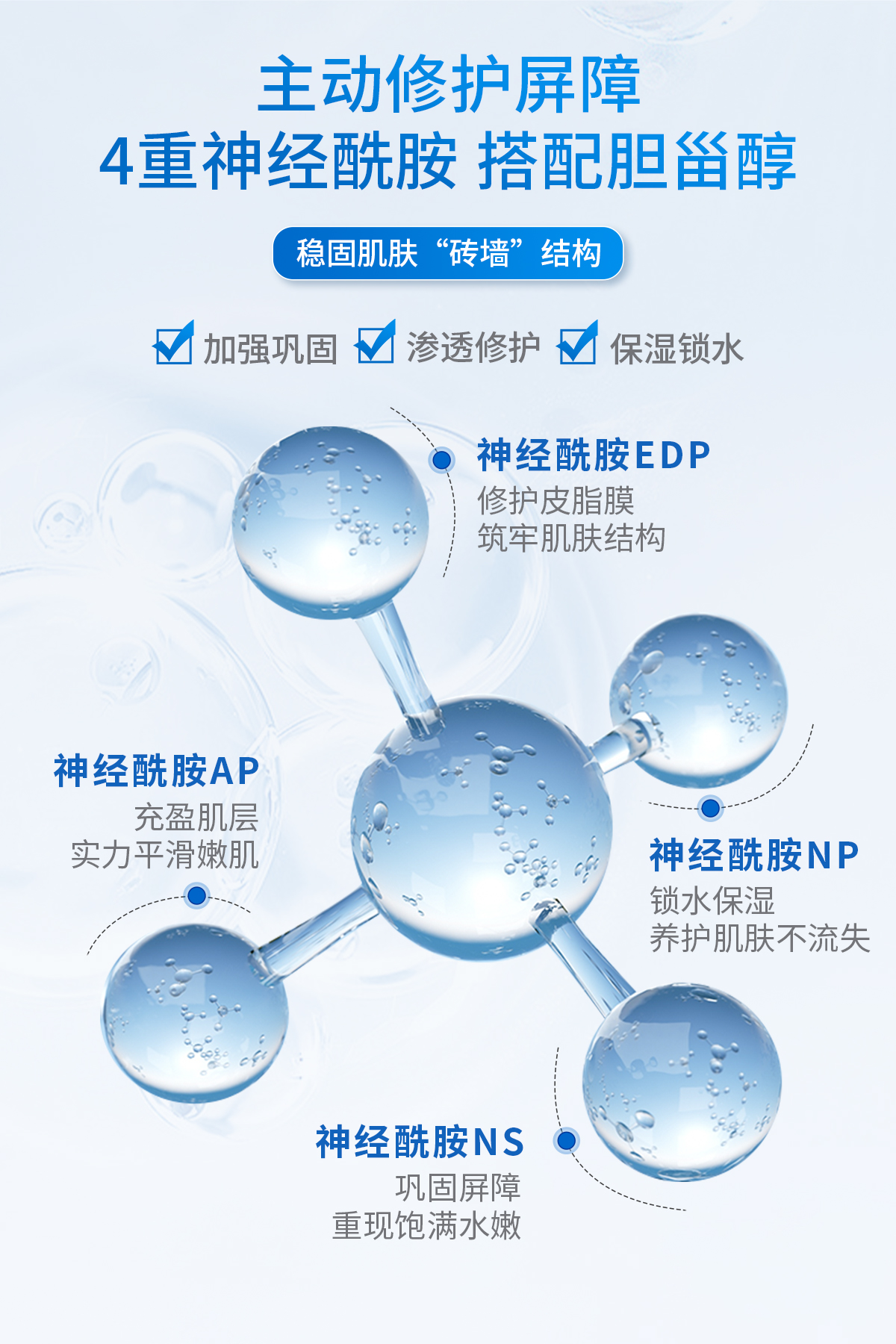 主动修护屏障
4重神经酰胺 搭配胆甾醇

稳固肌肤“砖墙”结构

加强巩固 渗透修护 保湿锁水

神经酰胺EDP
修护皮脂膜
筑牢肌肤结构

神经酰胺AP
充盈肌层
实力平滑嫩肌

神经酰胺NP
锁水保湿
养护肌肤不流失

神经酰胺NS
巩固屏障
重现饱满水嫩